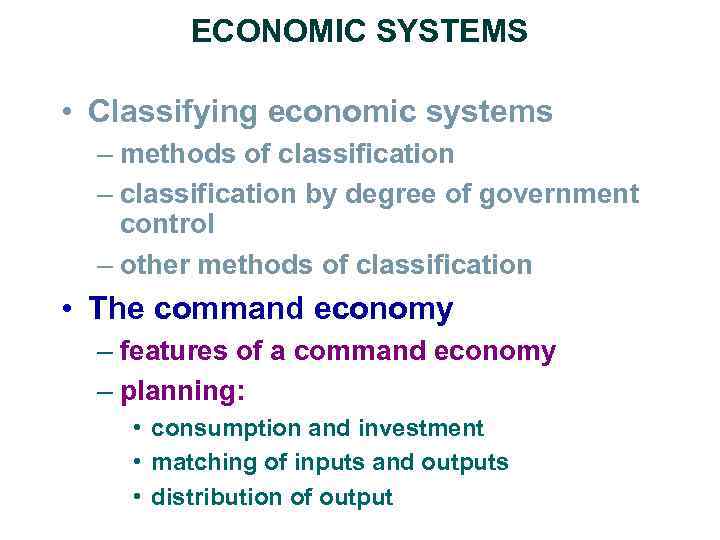 ECONOMIC SYSTEMS

• Classifying economic systems
– methods of classification
– classification by degree of government control
– other methods of classification

• The command economy
– features of a command economy
– planning:
• consumption and investment
• matching of inputs and outputs
• distribution of output